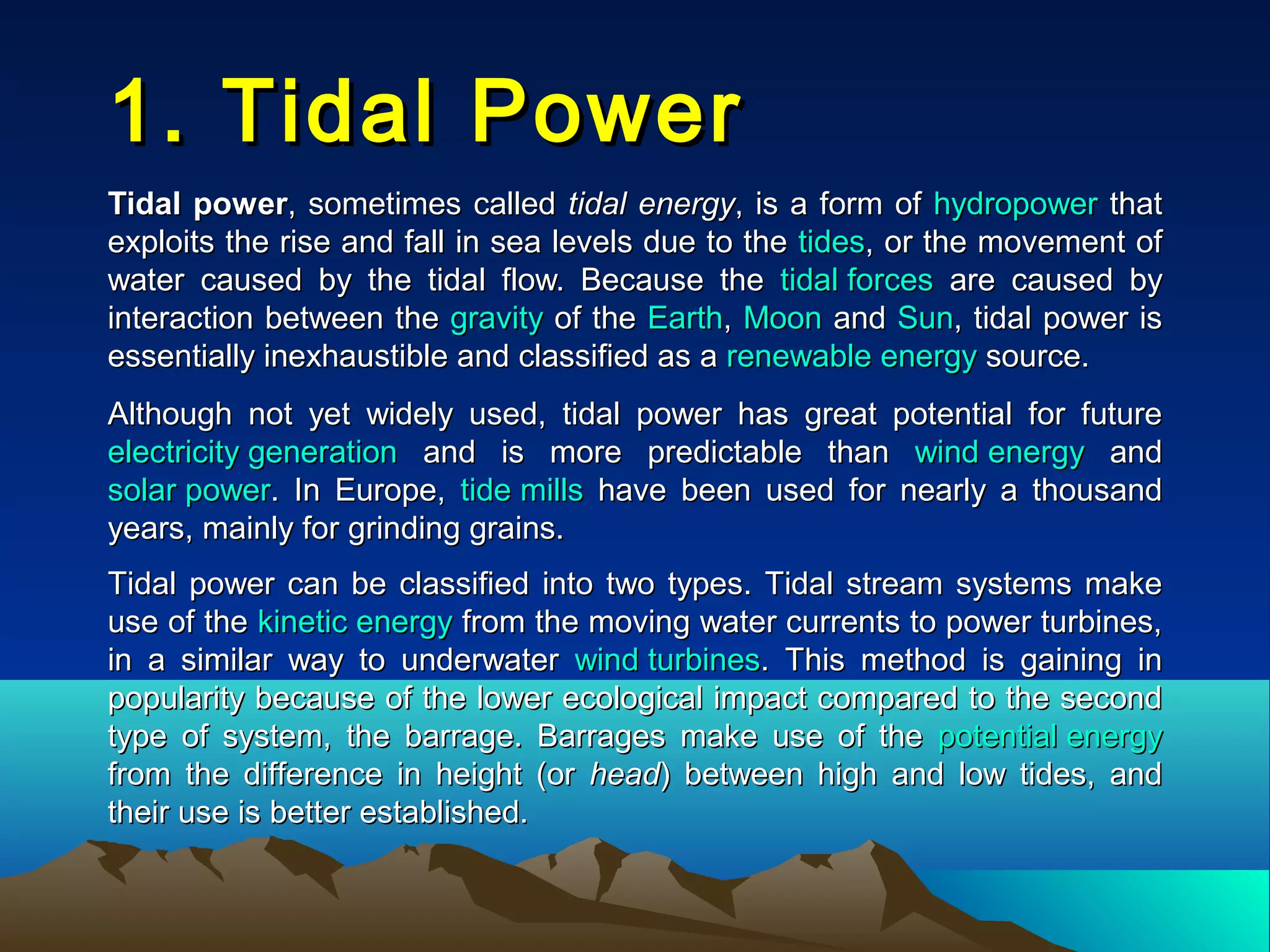 1. Tidal Power

Tidal power, sometimes called tidal energy, is a form of hydropower that exploits the rise and fall in sea levels due to the tides, or the movement of water caused by the tidal flow. Because the tidal forces are caused by interaction between the gravity of the Earth, Moon and Sun, tidal power is essentially inexhaustible and classified as a renewable energy source.

Although not yet widely used, tidal power has great potential for future electricity generation and is more predictable than wind energy and solar power. In Europe, tide mills have been used for nearly a thousand years, mainly for grinding grains.

Tidal power can be classified into two types. Tidal stream systems make use of the kinetic energy from the moving water currents to power turbines, in a similar way to underwater wind turbines. This method is gaining in popularity because of the lower ecological impact compared to the second type of system, the barrage. Barrages make use of the potential energy from the difference in height (or head) between high and low tides, and their use is better established.